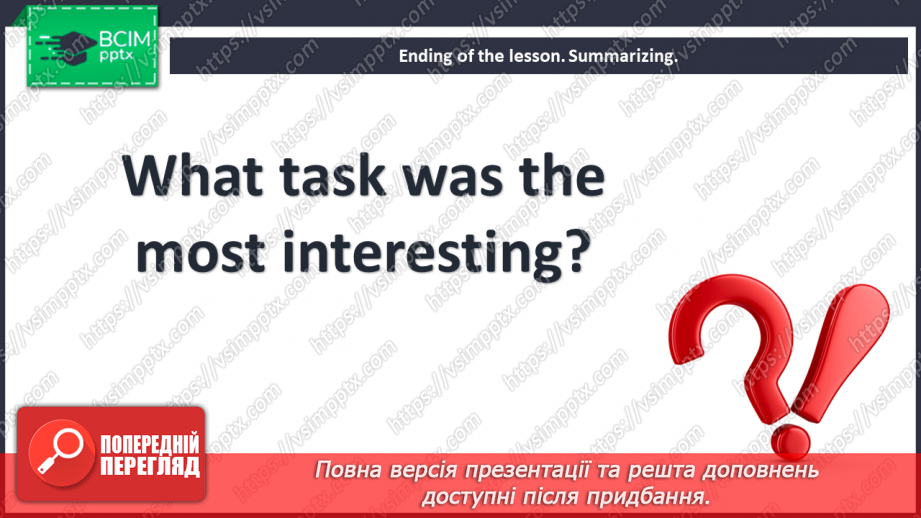 ВСІМ pptx

Ending of the lesson. Summarizing.

What task was the most interesting?

https://vsimpptx.com

ПОПЕРЕДНІЙ ПЕРЕГЛЯД

Повна версія презентації та решта доповнень доступні після придбання.